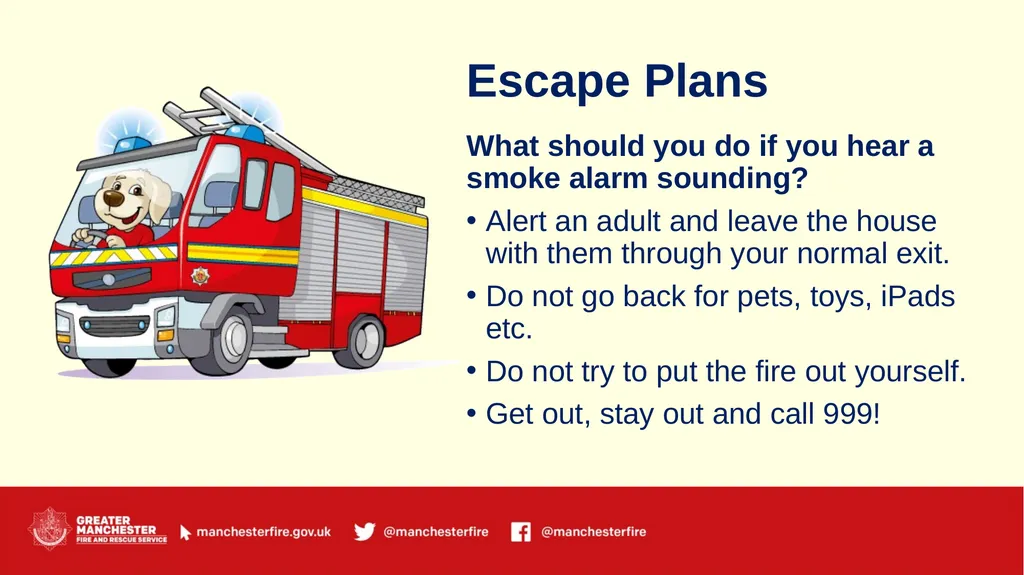 Escape Plans

What should you do if you hear a smoke alarm sounding?

• Alert an adult and leave the house with them through your normal exit.
• Do not go back for pets, toys, iPads etc.
• Do not try to put the fire out yourself.
• Get out, stay out and call 999!

GREATER MANCHESTER FIRE AND RESCUE SERVICE manchesterfire.gov.uk @manchesterfire @manchesterfire